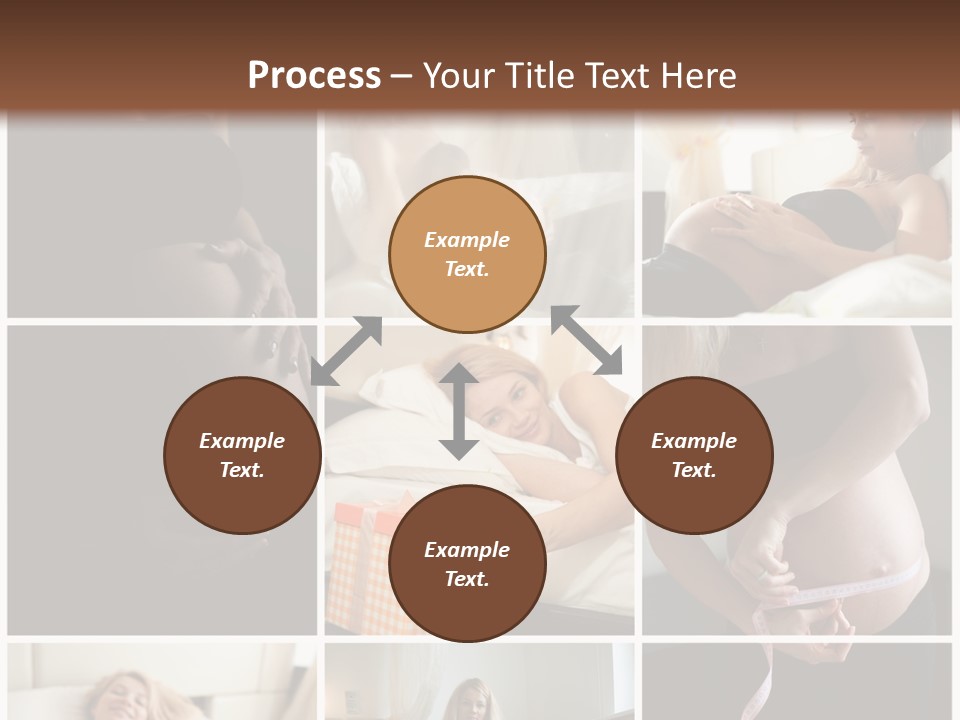 Process – Your Title Text Here

Example Text.

Example Text.

Example Text.

Example Text.